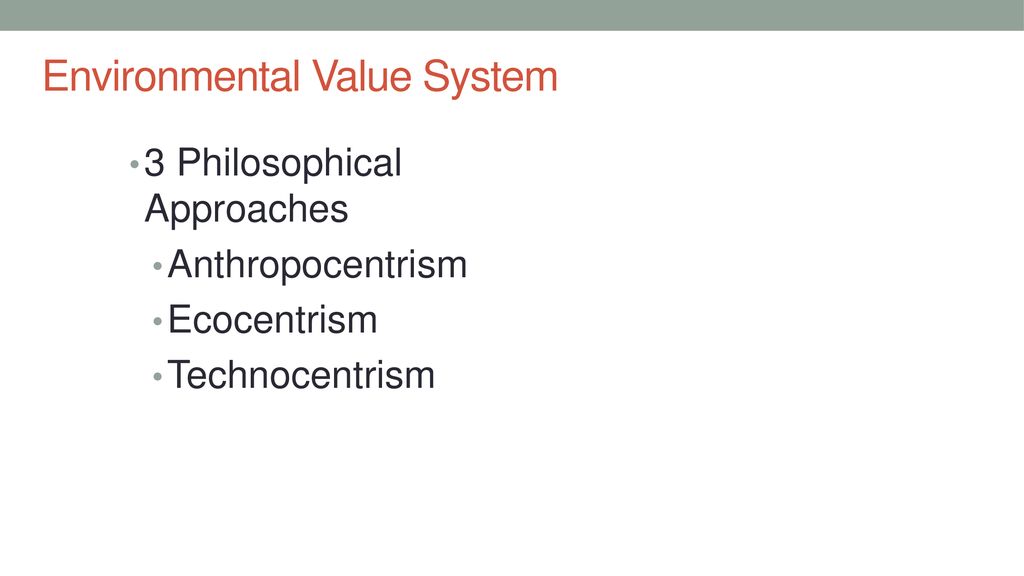 Environmental Value System

• 3 Philosophical Approaches
  • Anthropocentrism
  • Ecocentrism
  • Technocentrism